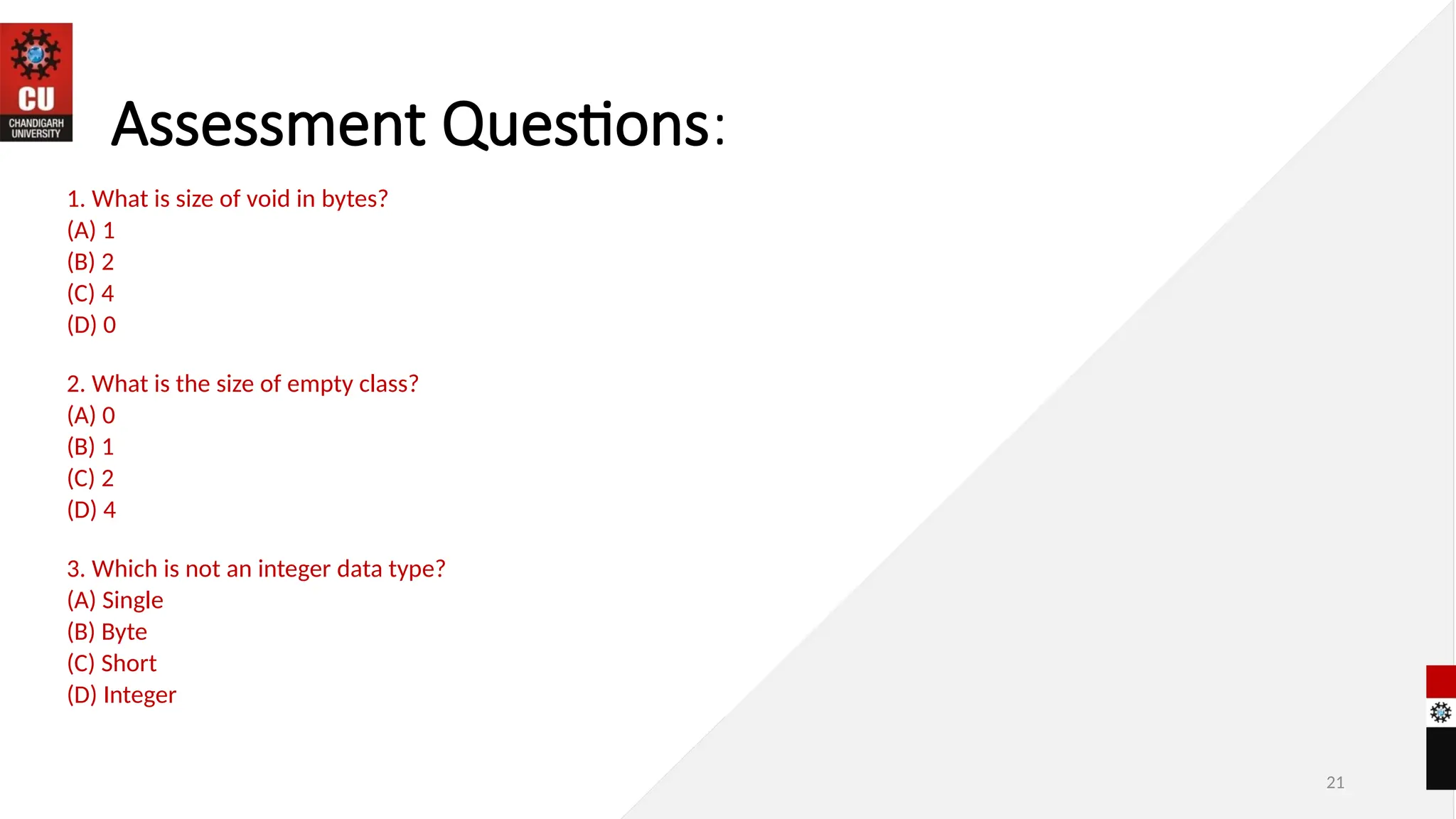 CU
CHANDIGARH UNIVERSITY

Assessment Questions:

1. What is size of void in bytes?
(A) 1
(B) 2
(C) 4
(D) 0

2. What is the size of empty class?
(A) 0
(B) 1
(C) 2
(D) 4

3. Which is not an integer data type?
(A) Single
(B) Byte
(C) Short
(D) Integer

21